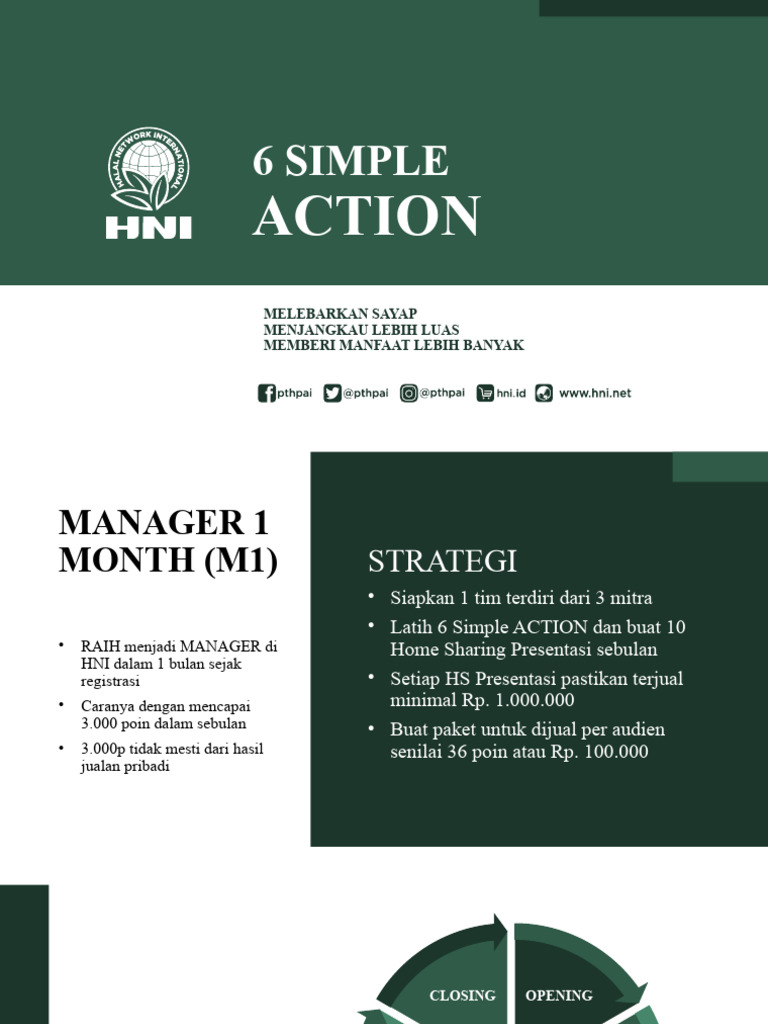 HALAL NETWORK INTERNATIONAL
HNI

6 SIMPLE
ACTION

MELEBARKAN SAYAP
MENJANGKAU LEBIH LUAS
MEMBERI MANFAAT LEBIH BANYAK

pthpai @pthpai @pthpai hni.id www.hni.net

MANAGER 1 MONTH (M1)

• RAIH menjadi MANAGER di HNI dalam 1 bulan sejak registrasi
• Caranya dengan mencapai 3.000 poin dalam sebulan
• 3.000p tidak mesti dari hasil jualan pribadi

STRATEGI

• Siapkan 1 tim terdiri dari 3 mitra
• Latih 6 Simple ACTION dan buat 10 Home Sharing Presentasi sebulan
• Setiap HS Presentasi pastikan terjual minimal Rp. 1.000.000
• Buat paket untuk dijual per audien senilai 36 poin atau Rp. 100.000

CLOSING
OPENING